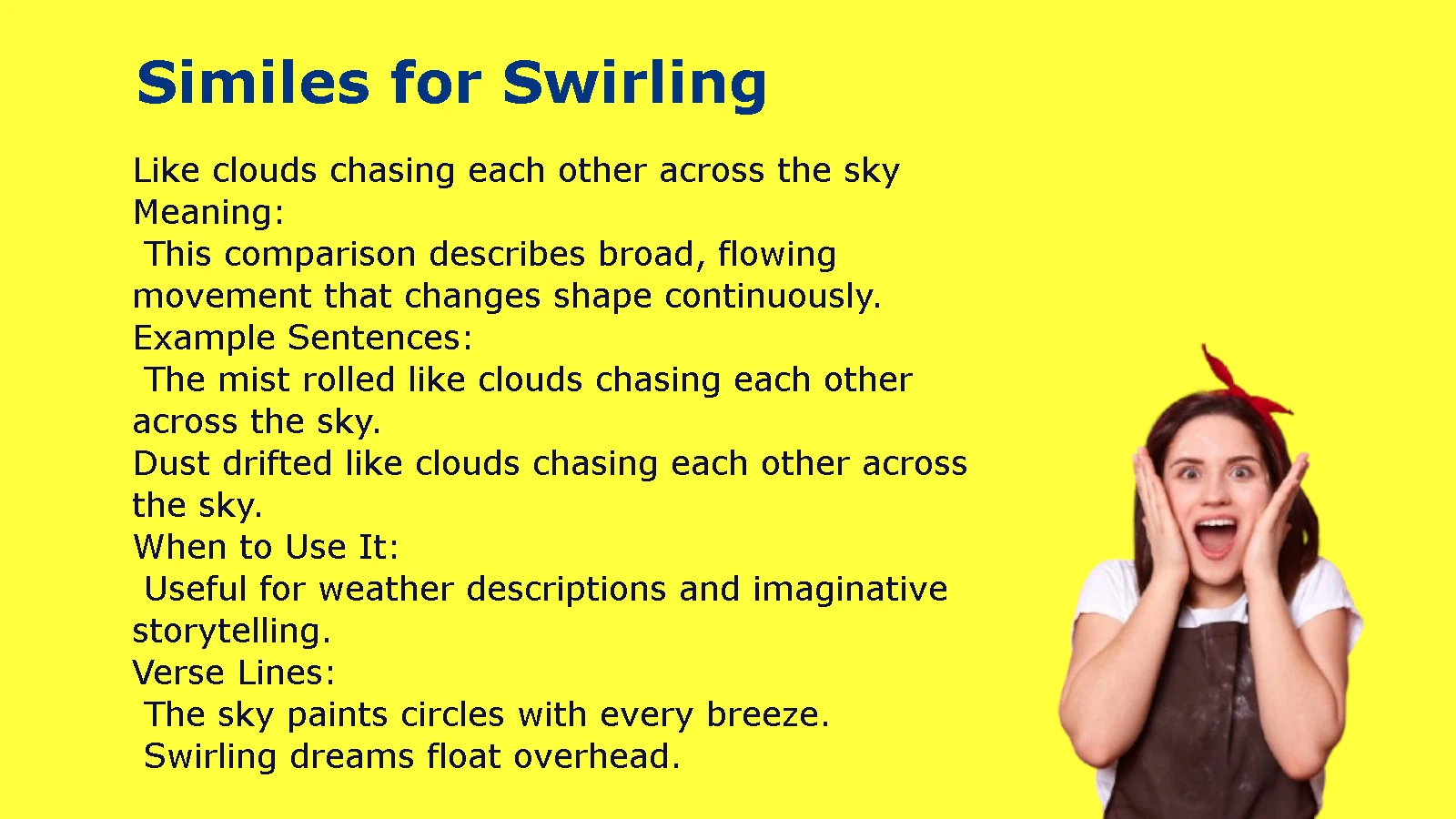 Similes for Swirling

Like clouds chasing each other across the sky
Meaning:
This comparison describes broad, flowing movement that changes shape continuously.
Example Sentences:
The mist rolled like clouds chasing each other across the sky.
Dust drifted like clouds chasing each other across the sky.
When to Use It:
Useful for weather descriptions and imaginative storytelling.
Verse Lines:
The sky paints circles with every breeze.
Swirling dreams float overhead.